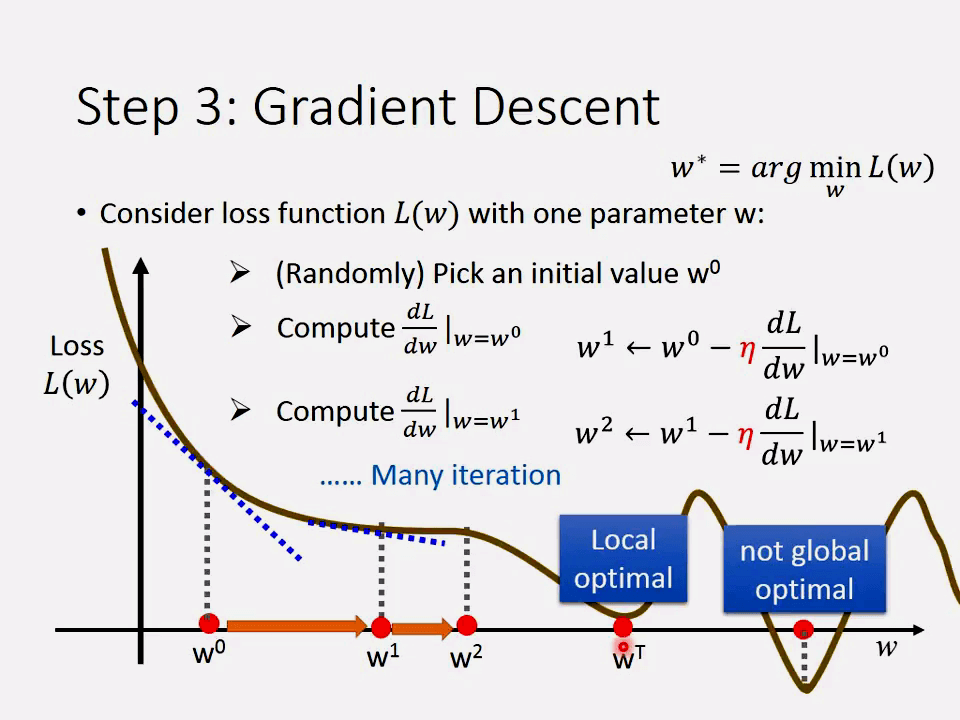 Step 3: Gradient Descent

$w^* = arg \min_w L(w)$

• Consider loss function $L(w)$ with one parameter w:

➢ (Randomly) Pick an initial value $w^0$

➢ Compute $\frac{dL}{dw}|_{w=w^0}$

$w^1 \leftarrow w^0 - \eta \frac{dL}{dw}|_{w=w^0}$

➢ Compute $\frac{dL}{dw}|_{w=w^1}$

$w^2 \leftarrow w^1 - \eta \frac{dL}{dw}|_{w=w^1}$

…… Many iteration

Loss $L(w)$

Local optimal

not global optimal

$w^0$ $w^1$ $w^2$ $w^T$ $w$